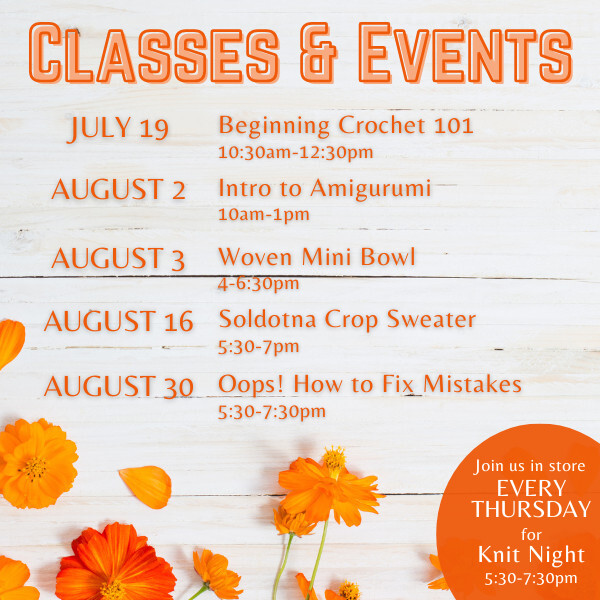 CLASSES & EVENTS

JULY 19 Beginning Crochet 101
10:30am-12:30pm

AUGUST 2 Intro to Amigurumi
10am-1pm

AUGUST 3 Woven Mini Bowl
4-6:30pm

AUGUST 16 Soldotna Crop Sweater
5:30-7pm

AUGUST 30 Oops! How to Fix Mistakes
5:30-7:30pm

Join us in store
EVERY THURSDAY
for
Knit Night
5:30-7:30pm